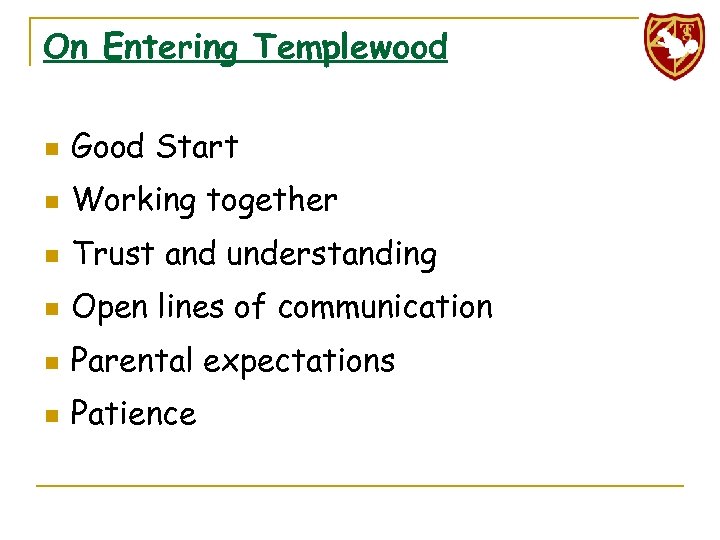 On Entering Templewood

T

- Good Start
- Working together
- Trust and understanding
- Open lines of communication
- Parental expectations
- Patience